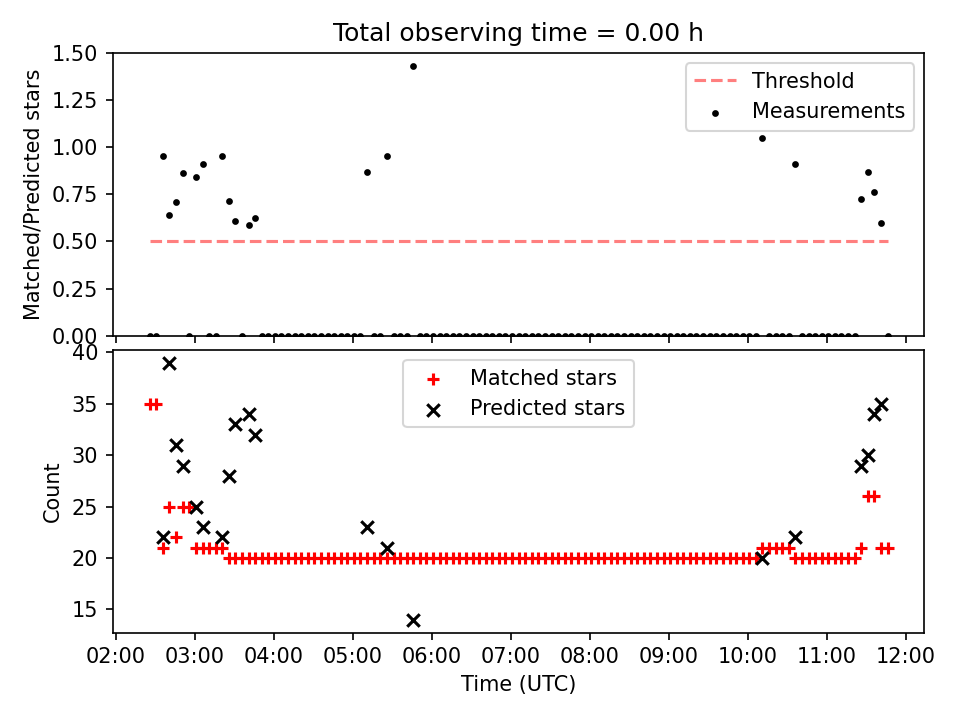 Total observing time = 0.00 h

Matched/Predicted stars

1.50
1.25
1.00
0.75
0.50
0.25
0.00

Threshold
Measurements

Count

40
35
30
25
20
15

Matched stars
Predicted stars

02:00 03:00 04:00 05:00 06:00 07:00 08:00 09:00 10:00 11:00 12:00

Time (UTC)